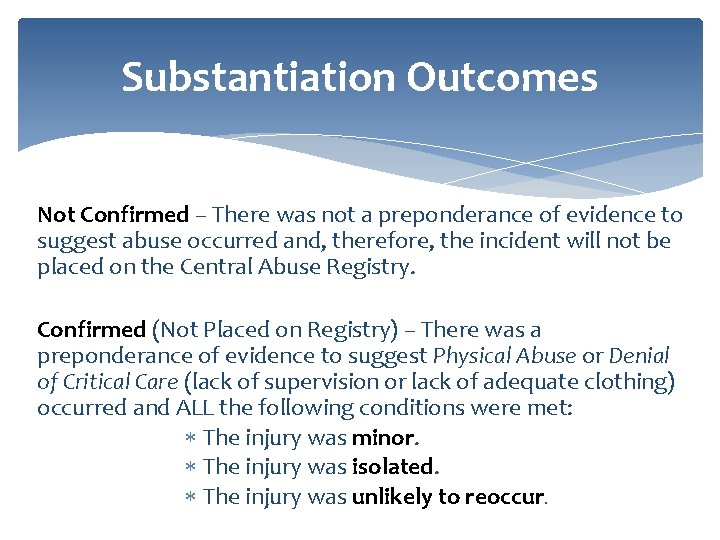 Substantiation Outcomes

Not Confirmed – There was not a preponderance of evidence to suggest abuse occurred and, therefore, the incident will not be placed on the Central Abuse Registry.

Confirmed (Not Placed on Registry) – There was a preponderance of evidence to suggest Physical Abuse or Denial of Critical Care (lack of supervision or lack of adequate clothing) occurred and ALL the following conditions were met:

∗ The injury was minor.
∗ The injury was isolated.
∗ The injury was unlikely to reoccur.